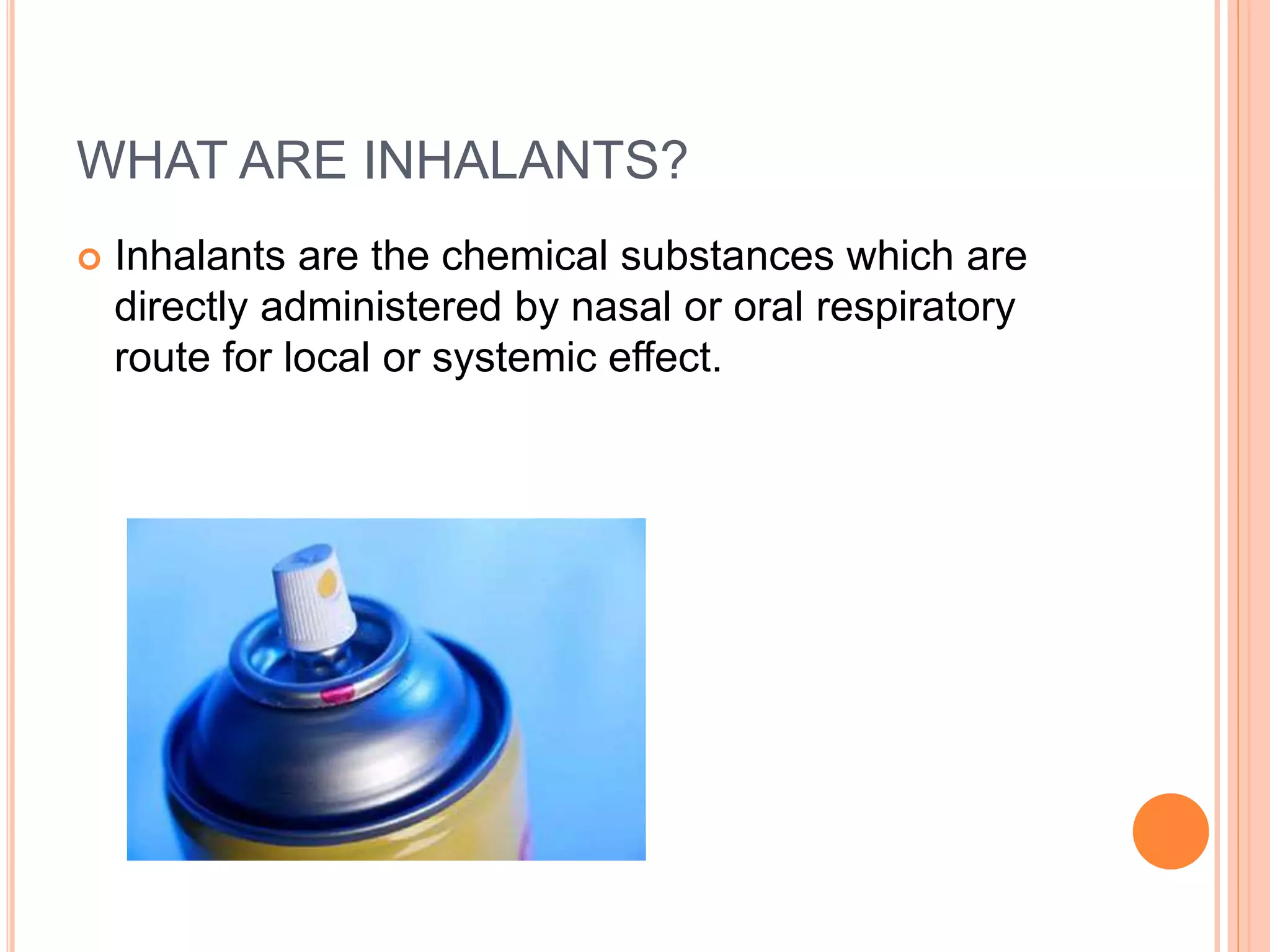 WHAT ARE INHALANTS?

Inhalants are the chemical substances which are directly administered by nasal or oral respiratory route for local or systemic effect.